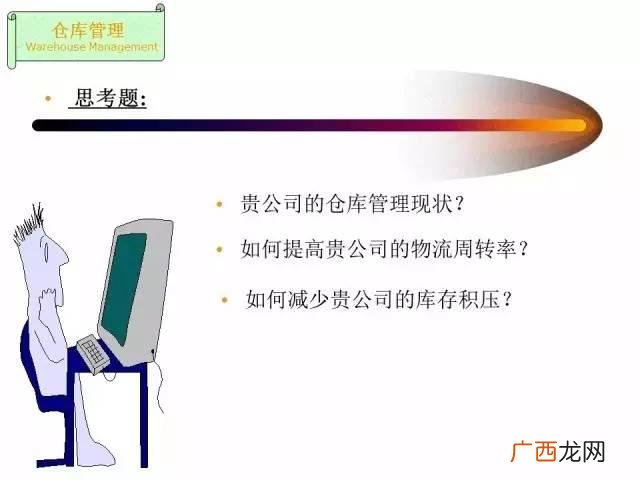 仓库管理
Warehouse Management

• 思考题:

• 贵公司的仓库管理现状？

• 如何提高贵公司的物流周转率？

• 如何减少贵公司的库存积压？

广西龙网